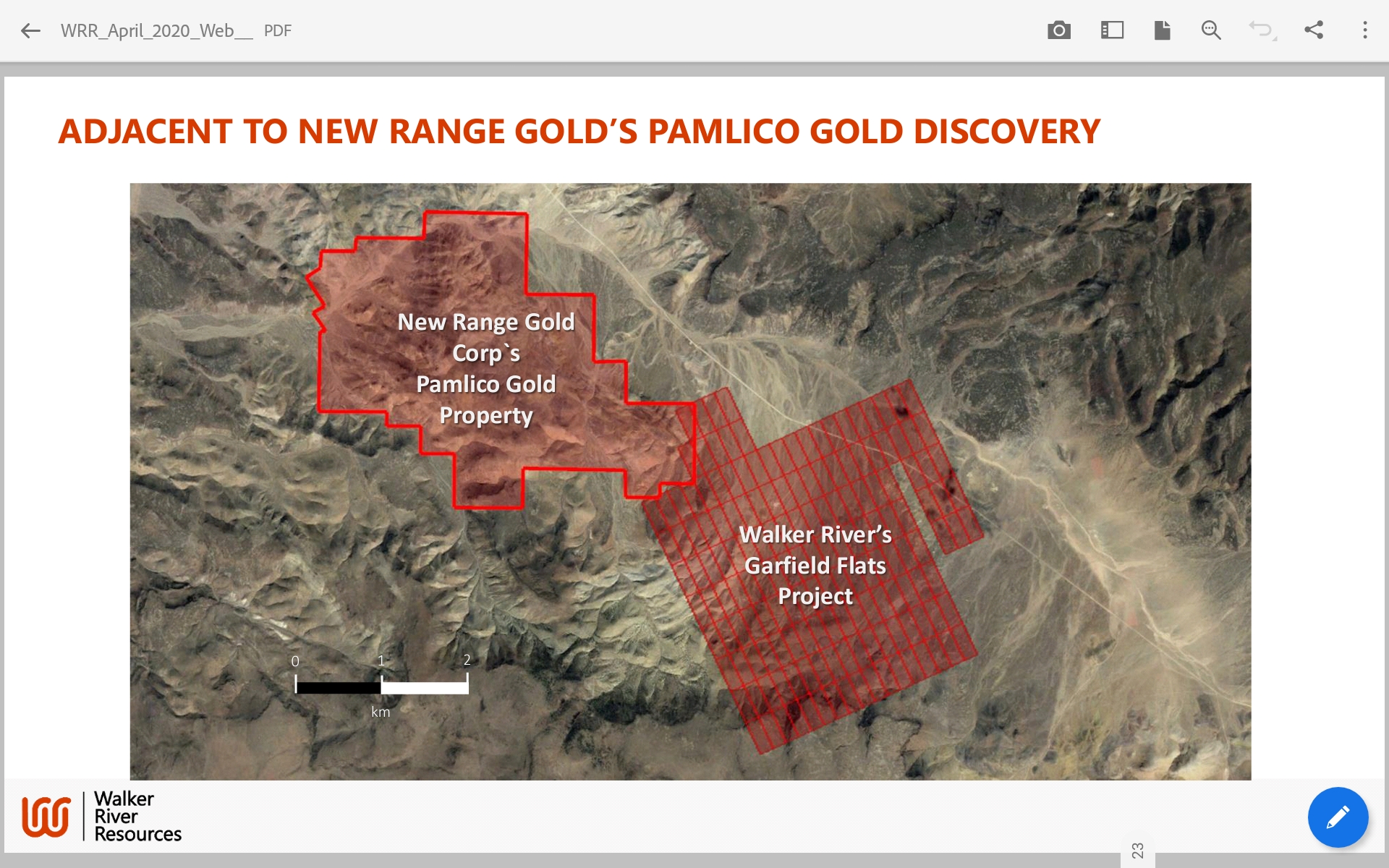 WRR_April_2020_Web__ PDF

ADJACENT TO NEW RANGE GOLD'S PAMLICO GOLD DISCOVERY

New Range Gold Corp`s Pamlico Gold Property

Walker River's Garfield Flats Project

0 1 2
km

Walker River Resources

23